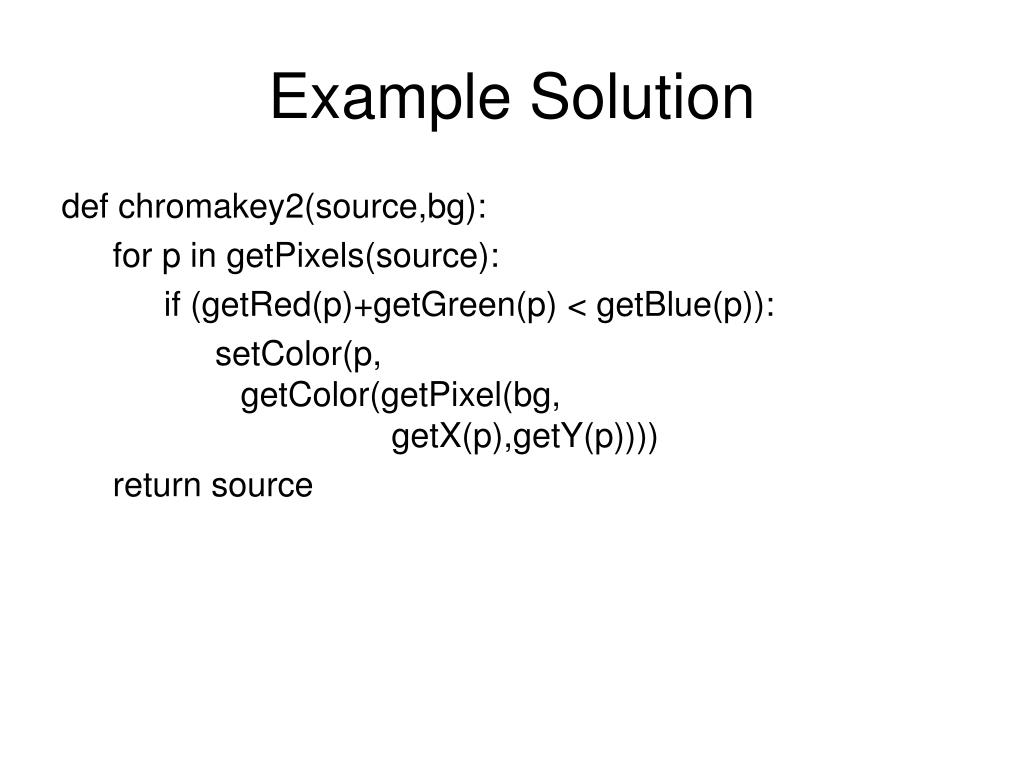 Example Solution

def chromakey2(source,bg):
    for p in getPixels(source):
        if (getRed(p)+getGreen(p) < getBlue(p)):
            setColor(p,
              getColor(getPixel(bg,
                          getX(p),getY(p))))
    return source